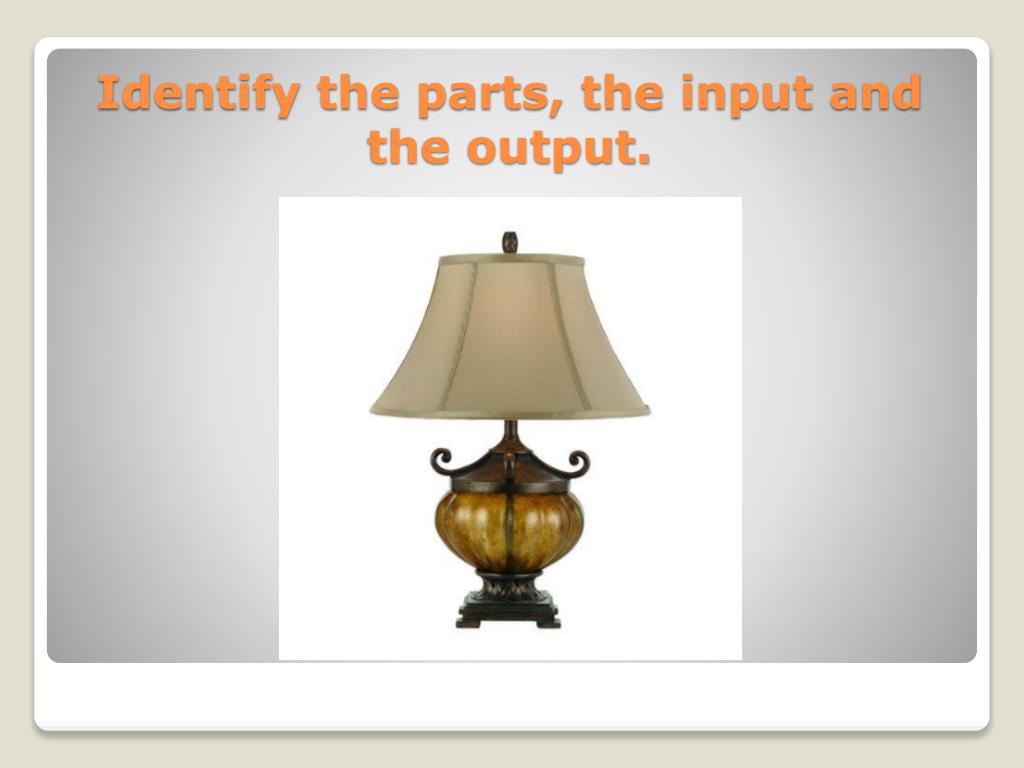 Identify the parts, the input and the output.